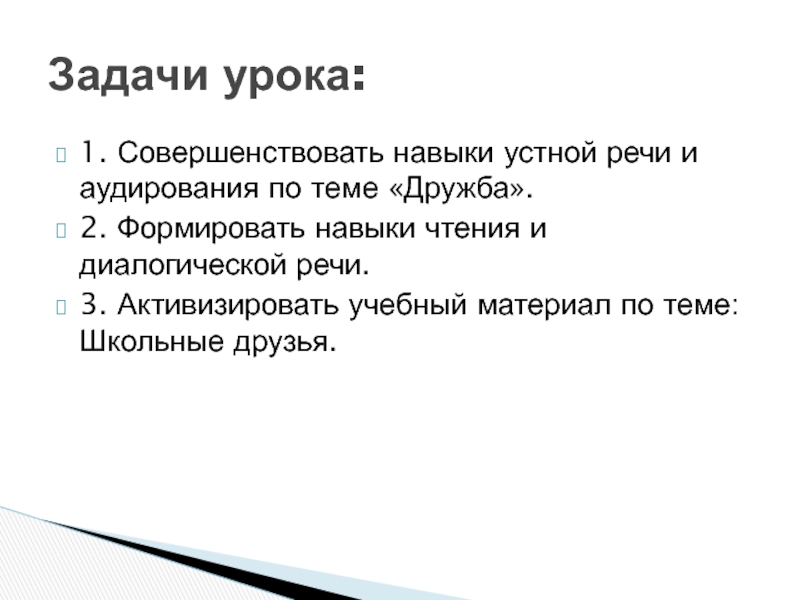 Задачи урока:

1. Совершенствовать навыки устной речи и аудирования по теме «Дружба».

2. Формировать навыки чтения и диалогической речи.

3. Активизировать учебный материал по теме: Школьные друзья.